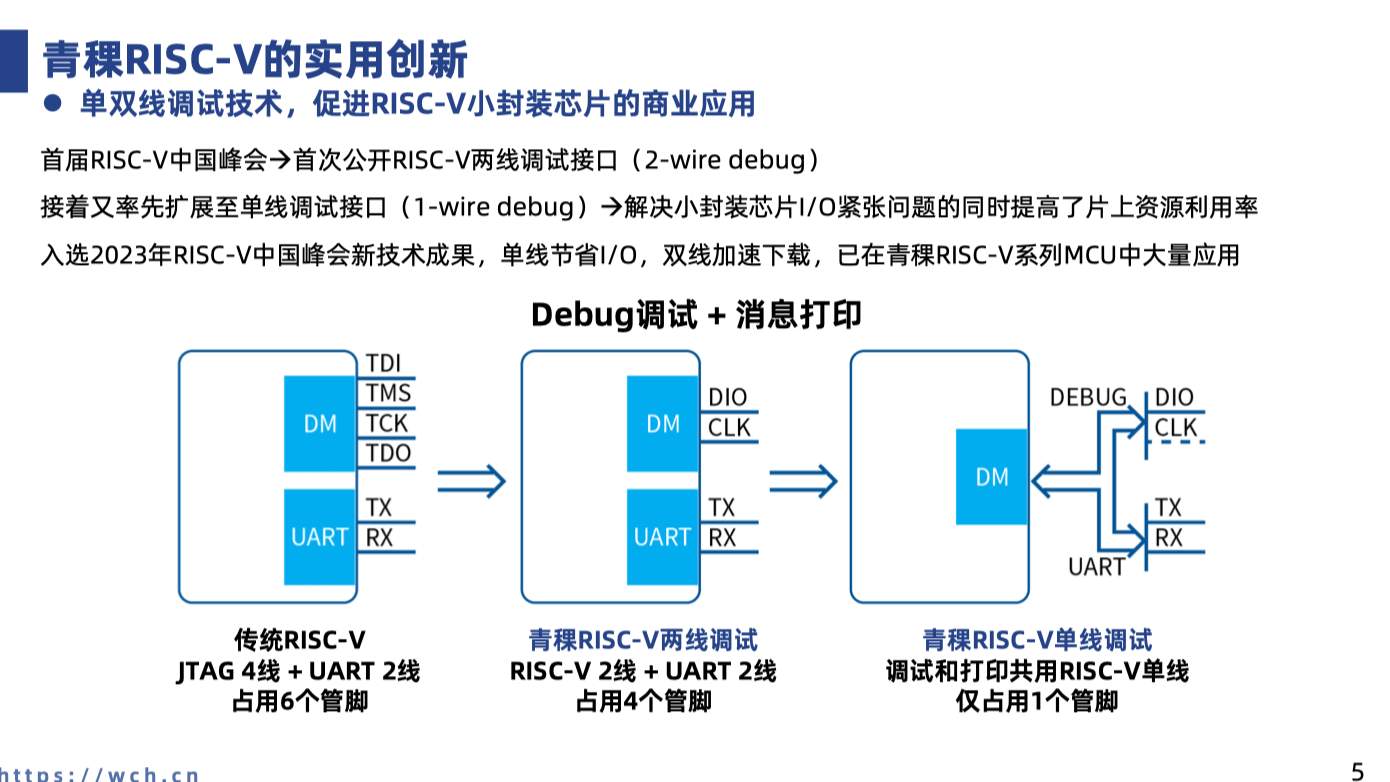 青稞RISC-V的实用创新

● 单双线调试技术，促进RISC-V小封装芯片的商业应用

首届RISC-V中国峰会→首次公开RISC-V两线调试接口（2-wire debug）

接着又率先扩展至单线调试接口（1-wire debug）→解决小封装芯片I/O紧张问题的同时提高了片上资源利用率

入选2023年RISC-V中国峰会新技术成果，单线节省I/O，双线加速下载，已在青稞RISC-V系列MCU中大量应用

Debug调试 + 消息打印

DM
TDI
TMS
TCK
TDO
UART
TX
RX

DM
DIO
CLK
UART
TX
RX

DM
DEBUG
DIO
CLK
TX
RX
UART

传统RISC-V
JTAG 4线 + UART 2线
占用6个管脚

青稞RISC-V两线调试
RISC-V 2线 + UART 2线
占用4个管脚

青稞RISC-V单线调试
调试和打印共用RISC-V单线
仅占用1个管脚

https://wch.cn

5